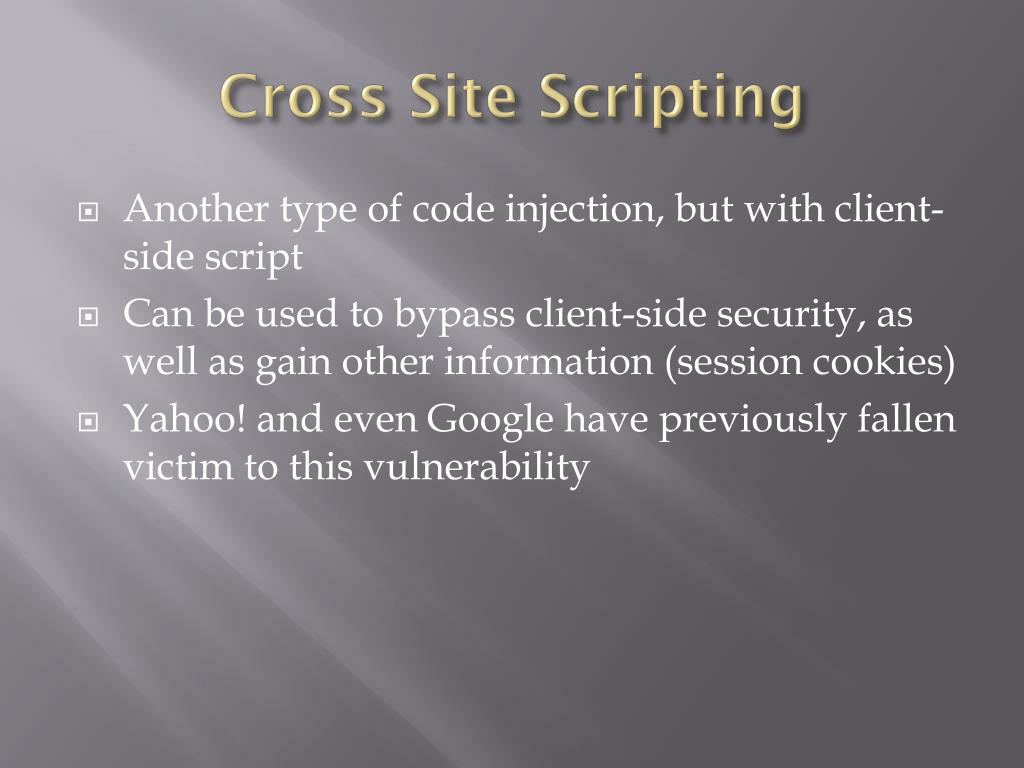 Cross Site Scripting

Another type of code injection, but with client-side script

Can be used to bypass client-side security, as well as gain other information (session cookies)

Yahoo! and even Google have previously fallen victim to this vulnerability